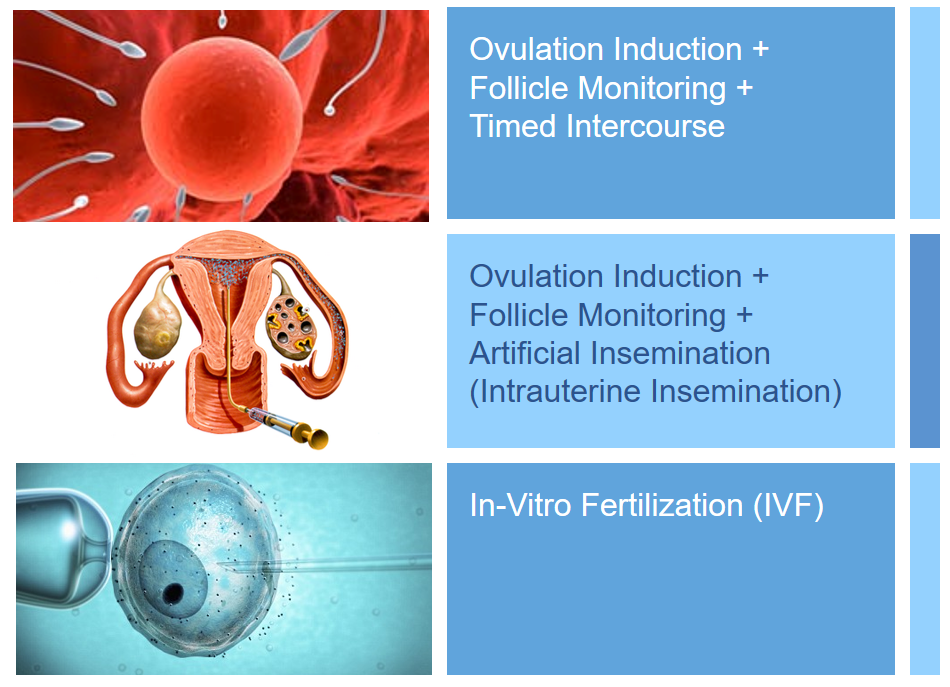 Ovulation Induction + Follicle Monitoring + Timed Intercourse

Ovulation Induction + Follicle Monitoring + Artificial Insemination (Intrauterine Insemination)

In-Vitro Fertilization (IVF)